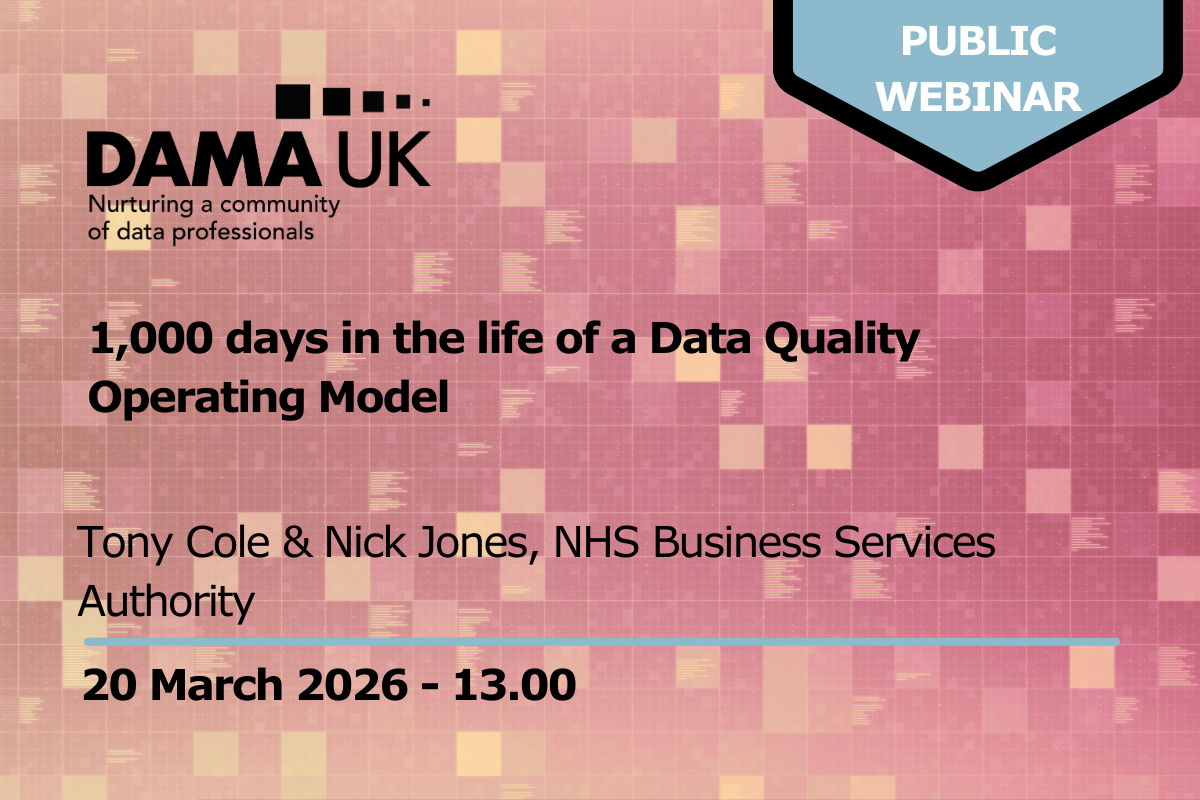 PUBLIC WEBINAR

DAMA UK
Nurturing a community of data professionals

1,000 days in the life of a Data Quality Operating Model

Tony Cole & Nick Jones, NHS Business Services Authority

20 March 2026 - 13.00